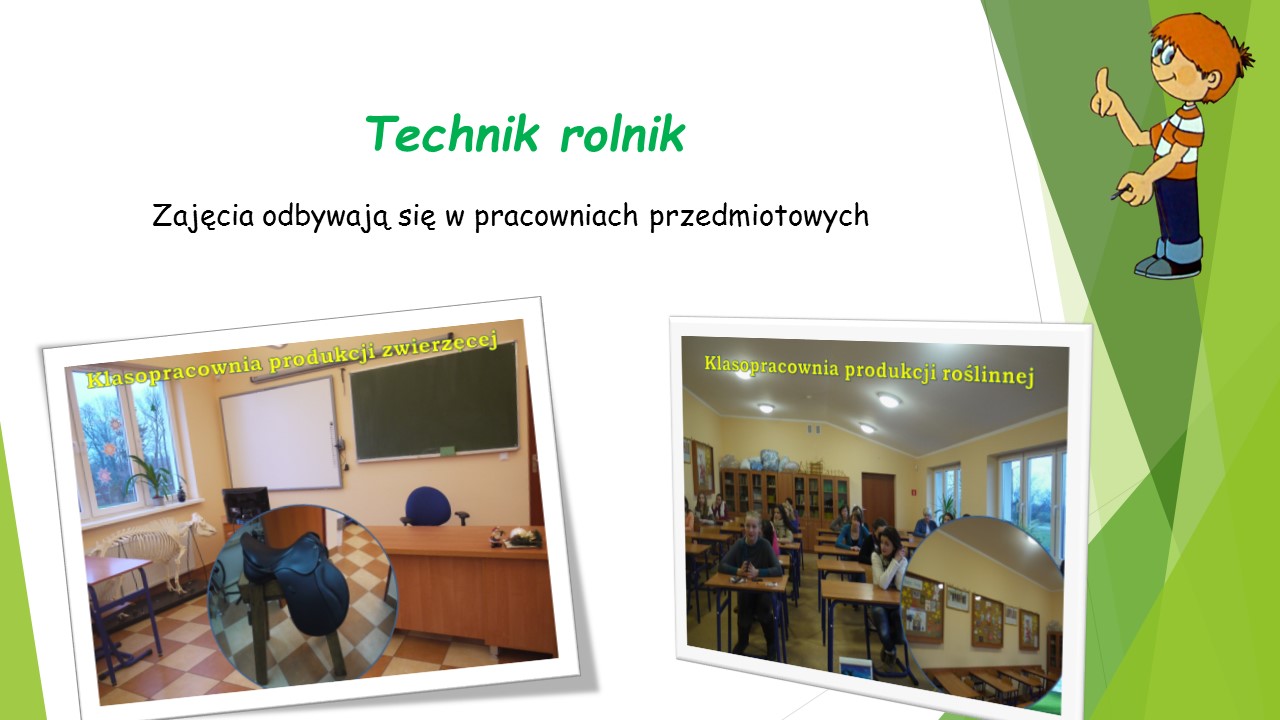 Technik rolnik

Zajęcia odbywają się w pracowniach przedmiotowych

Klasopracownia produkcji zwierzęcej

Klasopracownia produkcji roślinnej